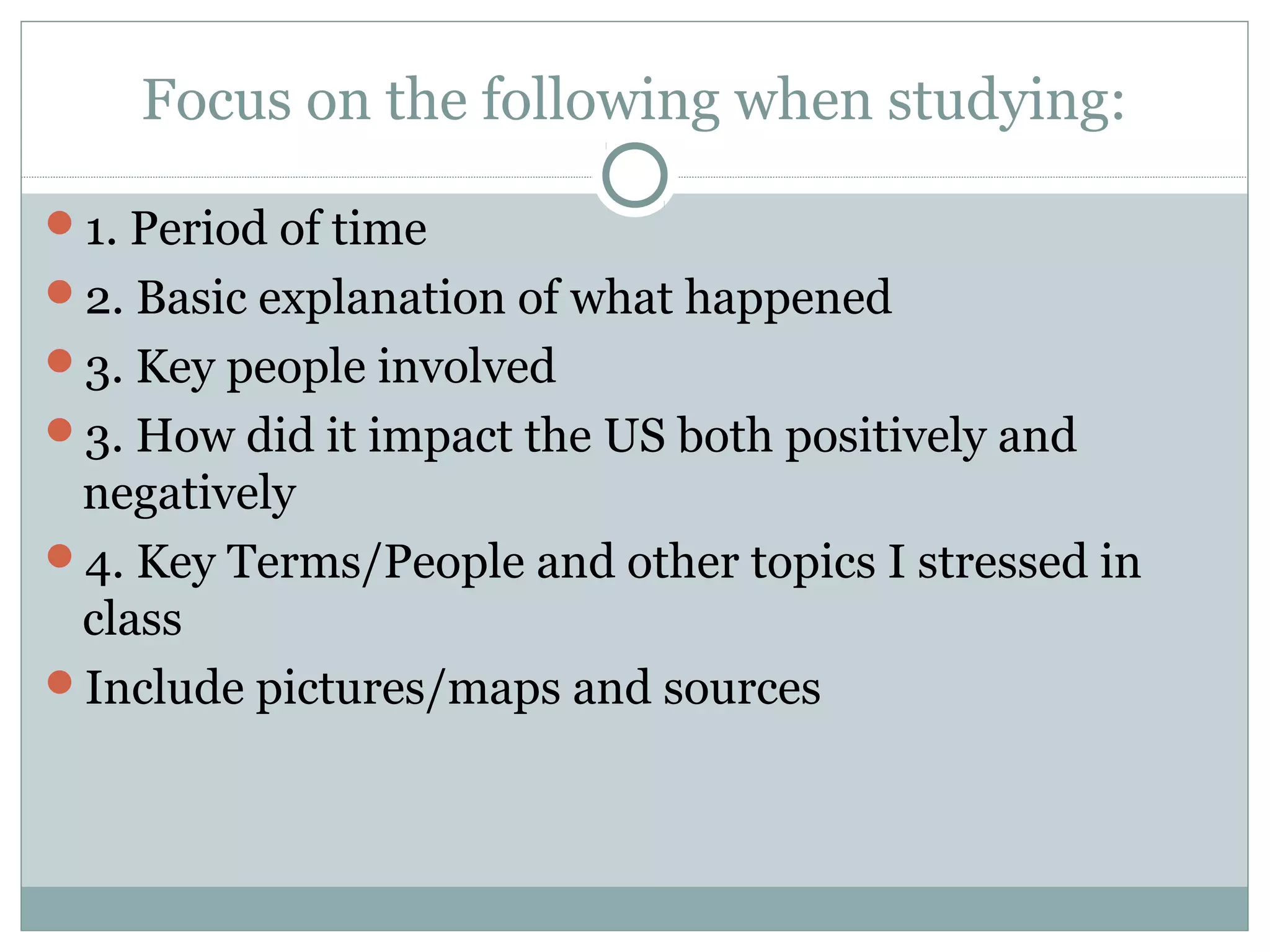 Focus on the following when studying:

- 1. Period of time
- 2. Basic explanation of what happened
- 3. Key people involved
- 3. How did it impact the US both positively and negatively
- 4. Key Terms/People and other topics I stressed in class
- Include pictures/maps and sources